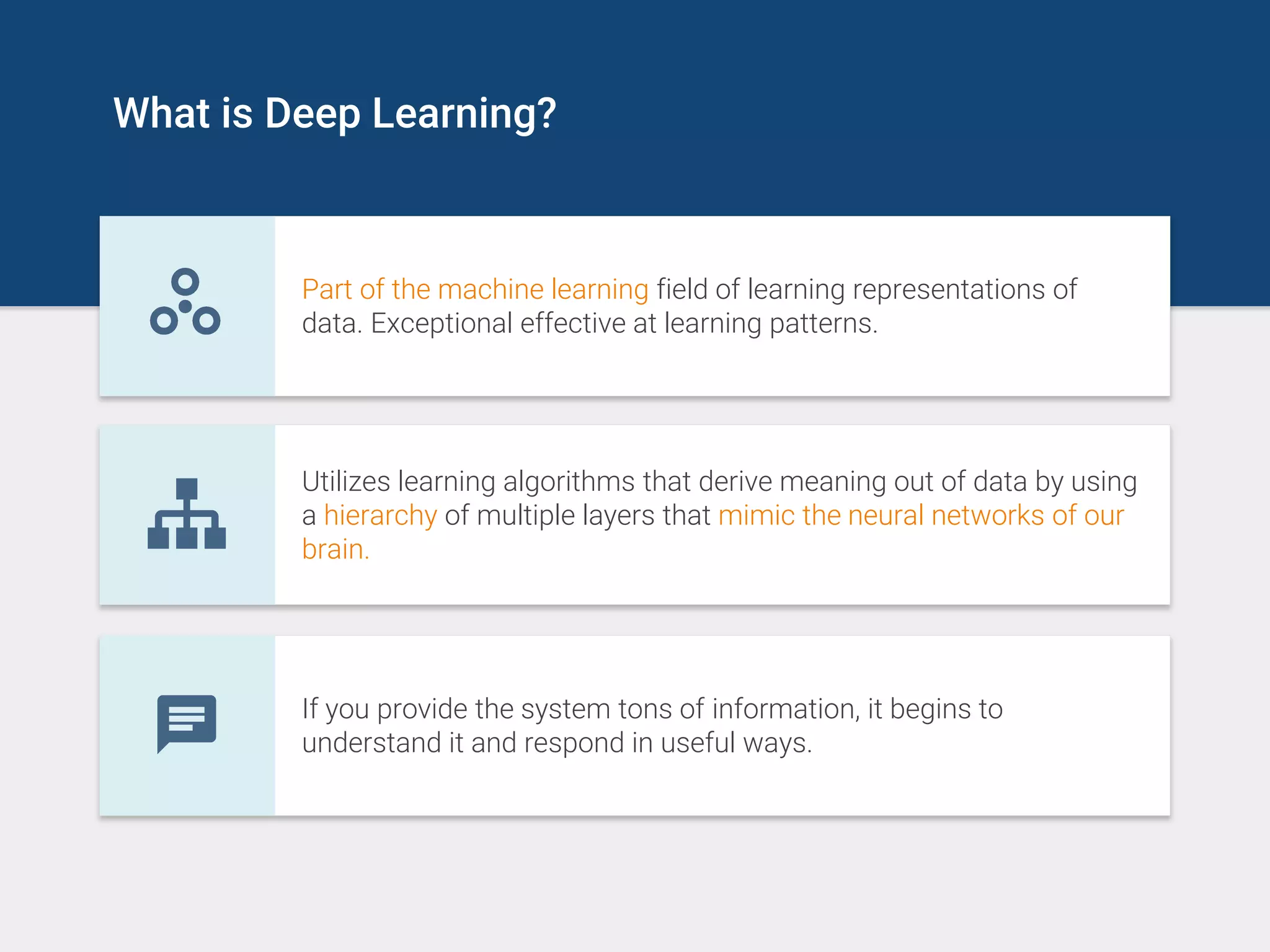 What is Deep Learning?

Part of the machine learning field of learning representations of data. Exceptional effective at learning patterns.

Utilizes learning algorithms that derive meaning out of data by using a hierarchy of multiple layers that mimic the neural networks of our brain.

If you provide the system tons of information, it begins to understand it and respond in useful ways.